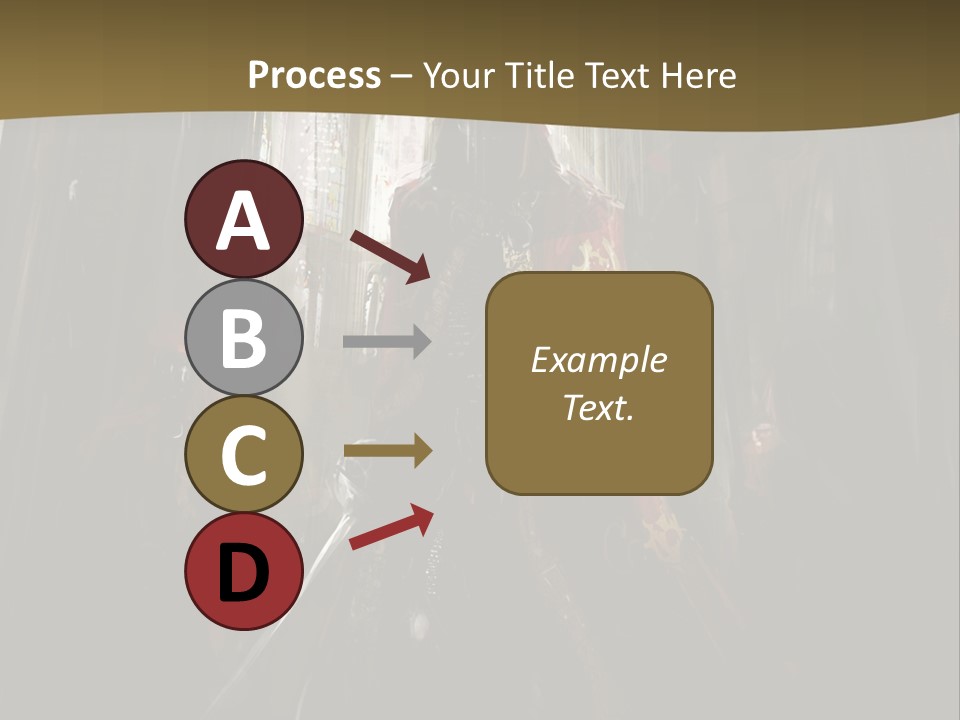 Process – Your Title Text Here

A

B

C

D

Example Text.